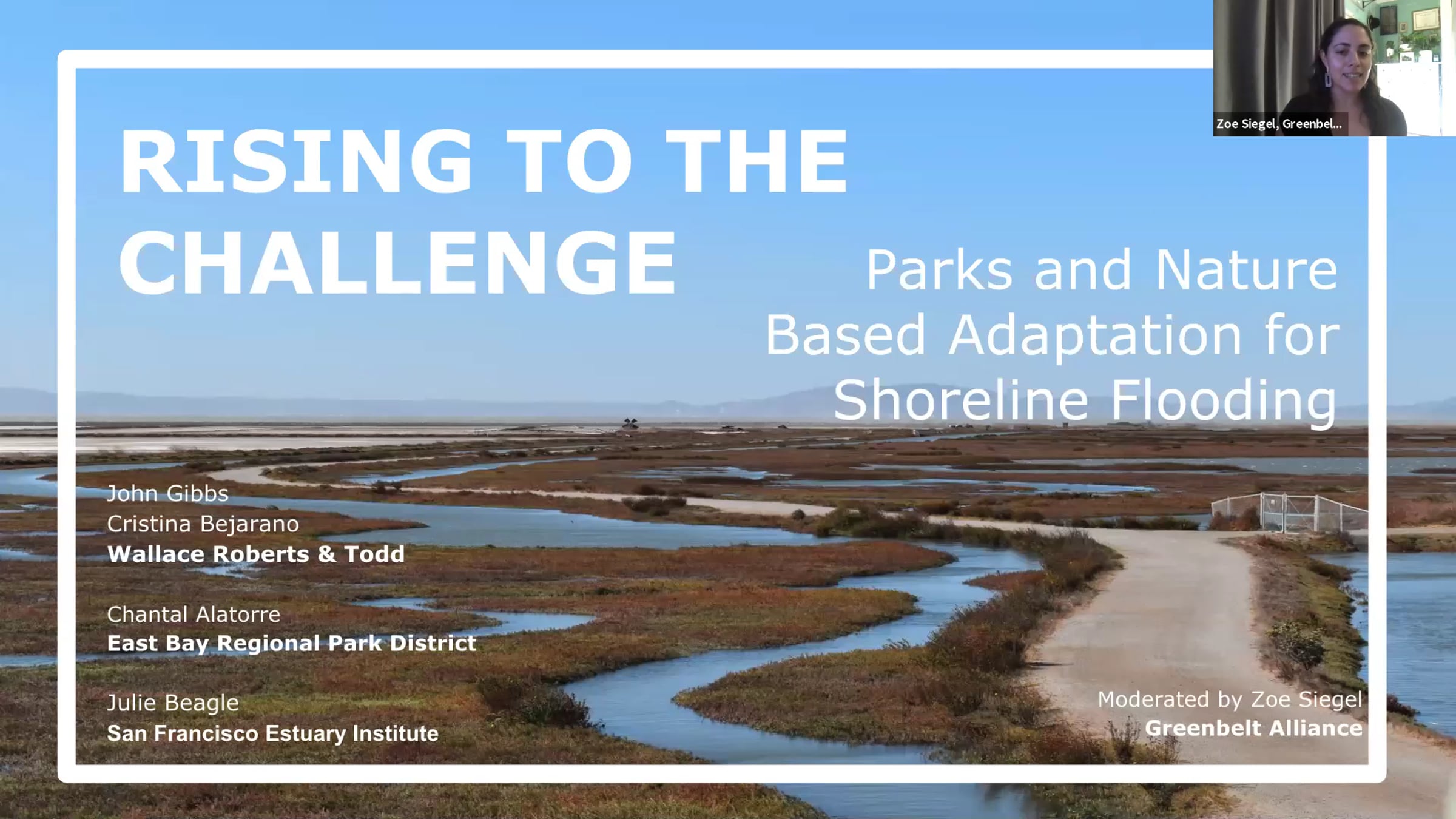 Zoe Siegel, Greenbel...

RISING TO THE CHALLENGE

Parks and Nature Based Adaptation for Shoreline Flooding

John Gibbs
Cristina Bejarano
Wallace Roberts & Todd

Chantal Alatorre
East Bay Regional Park District

Julie Beagle
San Francisco Estuary Institute

Moderated by Zoe Siegel
Greenbelt Alliance